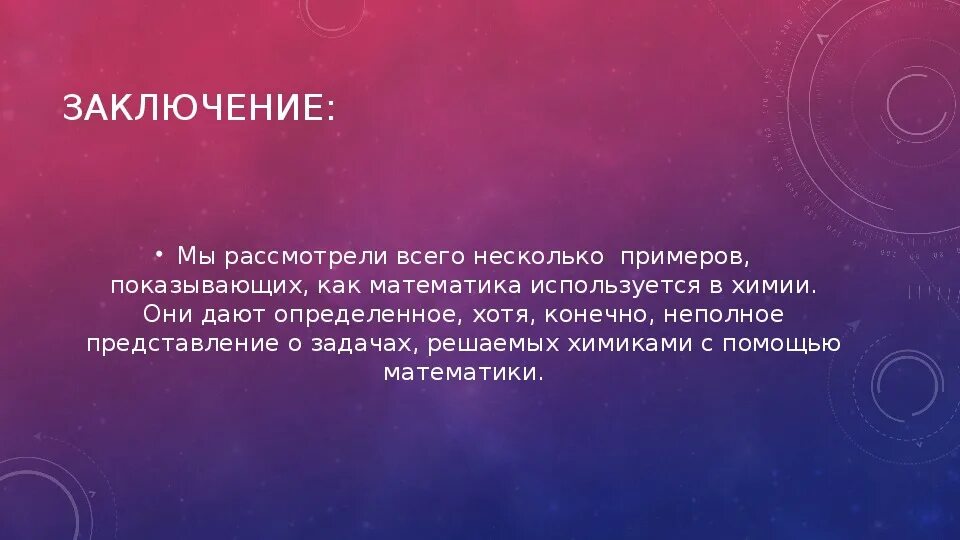 ЗАКЛЮЧЕНИЕ:

• Мы рассмотрели всего несколько примеров, показывающих, как математика используется в химии. Они дают определенное, хотя, конечно, неполное представление о задачах, решаемых химиками с помощью математики.